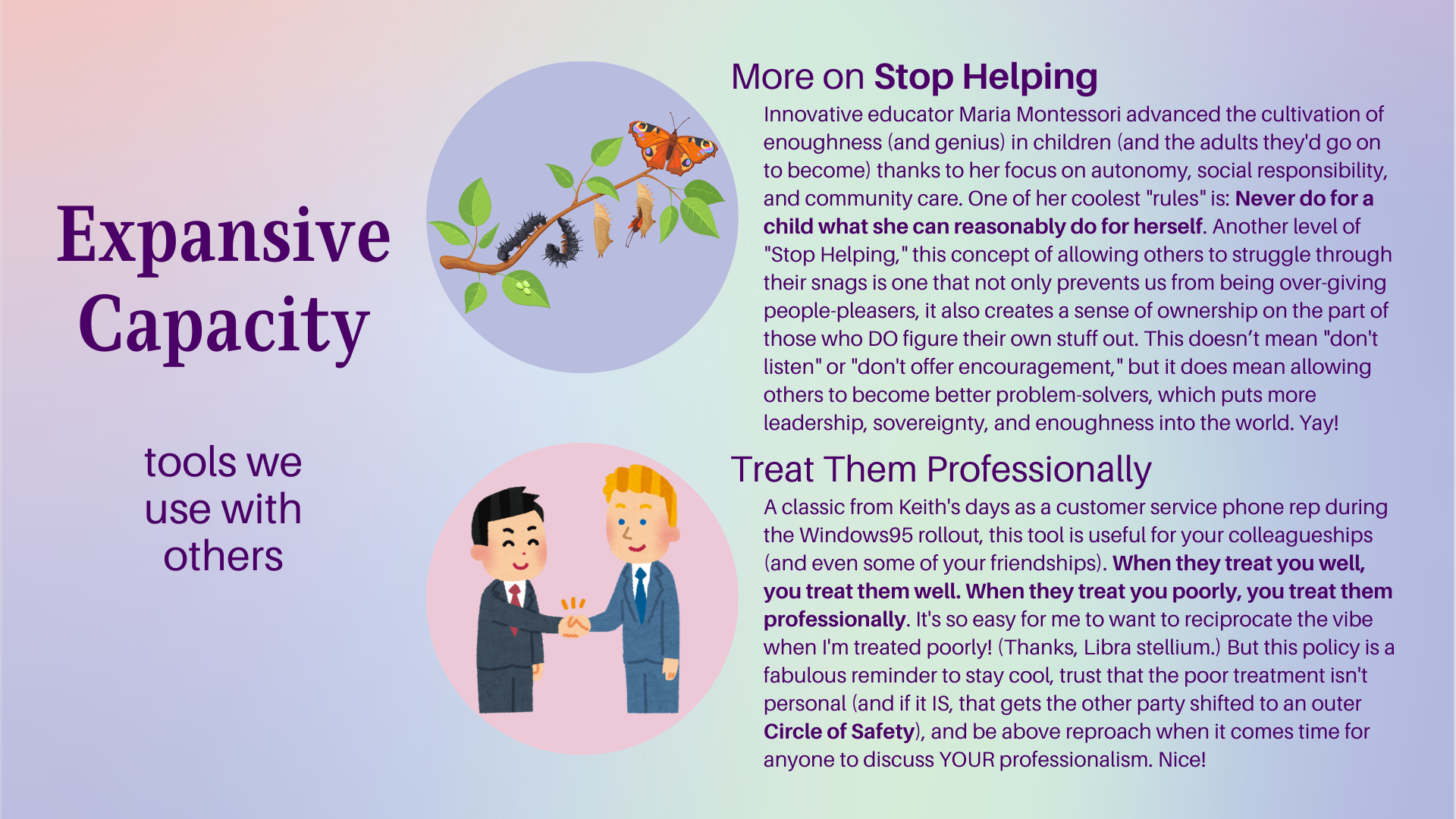 Expansive Capacity

tools we use with others

More on Stop Helping

Innovative educator Maria Montessori advanced the cultivation of enoughness (and genius) in children (and the adults they'd go on to become) thanks to her focus on autonomy, social responsibility, and community care. One of her coolest "rules" is: Never do for a child what she can reasonably do for herself. Another level of "Stop Helping," this concept of allowing others to struggle through their snags is one that not only prevents us from being over-giving people-pleasers, it also creates a sense of ownership on the part of those who DO figure their own stuff out. This doesn’t mean "don't listen" or "don't offer encouragement," but it does mean allowing others to become better problem-solvers, which puts more leadership, sovereignty, and enoughness into the world. Yay!

Treat Them Professionally

A classic from Keith's days as a customer service phone rep during the Windows95 rollout, this tool is useful for your colleagueships (and even some of your friendships). When they treat you well, you treat them well. When they treat you poorly, you treat them professionally. It's so easy for me to want to reciprocate the vibe when I'm treated poorly! (Thanks, Libra stellium.) But this policy is a fabulous reminder to stay cool, trust that the poor treatment isn't personal (and if it IS, that gets the other party shifted to an outer Circle of Safety), and be above reproach when it comes time for anyone to discuss YOUR professionalism. Nice!